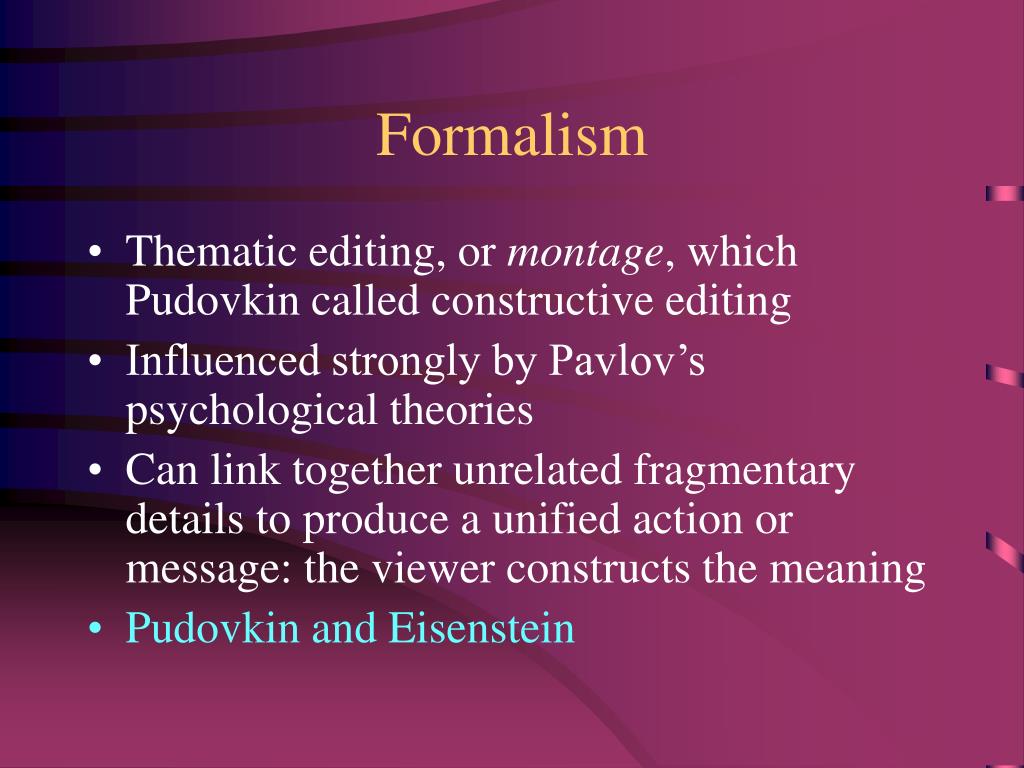 Formalism

• Thematic editing, or montage, which Pudovkin called constructive editing
• Influenced strongly by Pavlov’s psychological theories
• Can link together unrelated fragmentary details to produce a unified action or message: the viewer constructs the meaning
• Pudovkin and Eisenstein